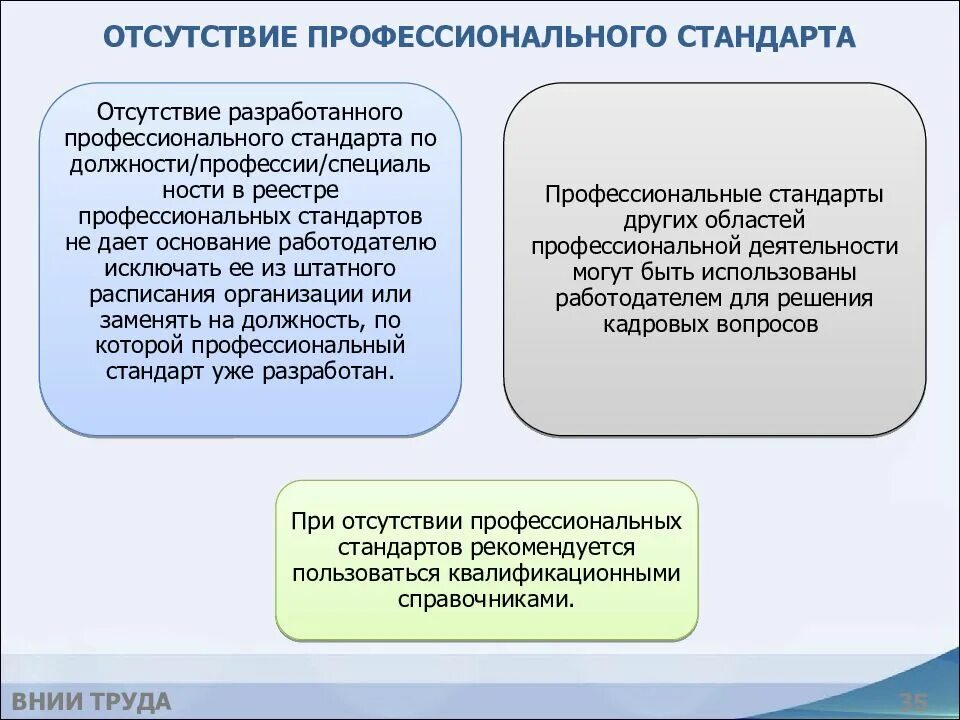 ОТСУТСТВИЕ ПРОФЕССИОНАЛЬНОГО СТАНДАРТА

Отсутствие разработанного профессионального стандарта по должности/профессии/специальности в реестре профессиональных стандартов не дает основание работодателю исключать ее из штатного расписания организации или заменять на должность, по которой профессиональный стандарт уже разработан.

Профессиональные стандарты других областей профессиональной деятельности могут быть использованы работодателем для решения кадровых вопросов

При отсутствии профессиональных стандартов рекомендуется пользоваться квалификационными справочниками.

ВНИИ ТРУДА

35